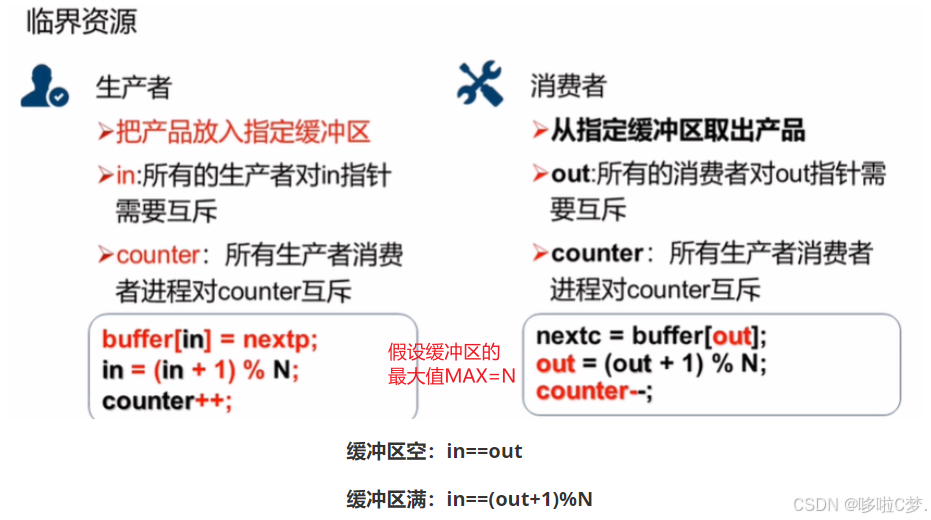 临界资源

生产者

➤把产品放入指定缓冲区

➤in:所有的生产者对in指针需要互斥

➤counter：所有生产者消费者进程对counter互斥

buffer[in] = nextp;
in = (in + 1) % N;
counter++;

假设缓冲区的最大值MAX=N

消费者

➤从指定缓冲区取出产品

➤out:所有的消费者对out指针需要互斥

➤counter：所有生产者消费者进程对counter互斥

nextc = buffer[out];
out = (out + 1) % N;
counter--;

缓冲区空：in==out

缓冲区满：in==(out+1)%N

CSDN @哆啦C梦.